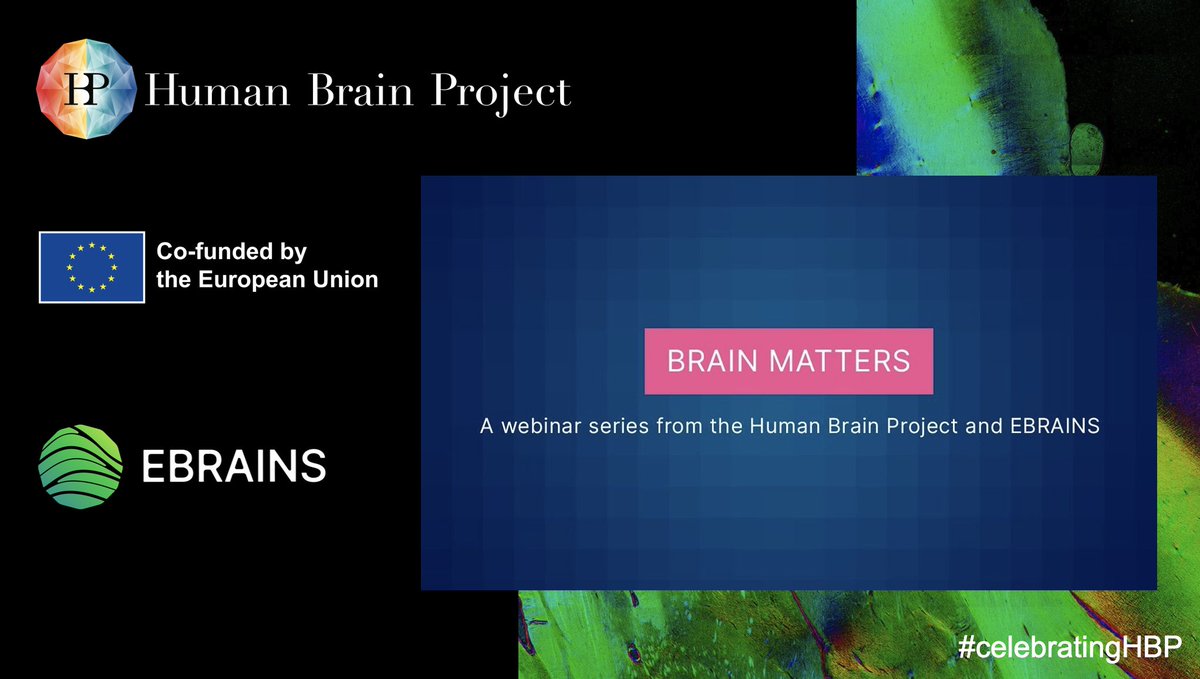 HBP Human Brain Project

Co-funded by the European Union

EBRAINS

BRAIN MATTERS

A webinar series from the Human Brain Project and EBRAINS

#celebratingHBP